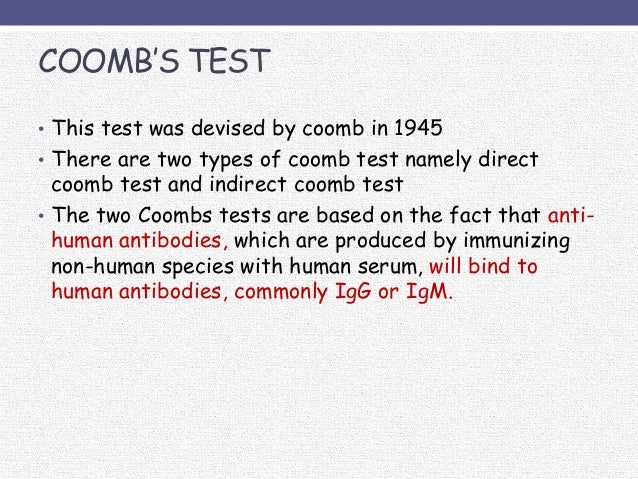 COOMB'S TEST

• This test was devised by coomb in 1945
• There are two types of coomb test namely direct coomb test and indirect coomb test
• The two Coombs tests are based on the fact that anti-human antibodies, which are produced by immunizing non-human species with human serum, will bind to human antibodies, commonly IgG or IgM.